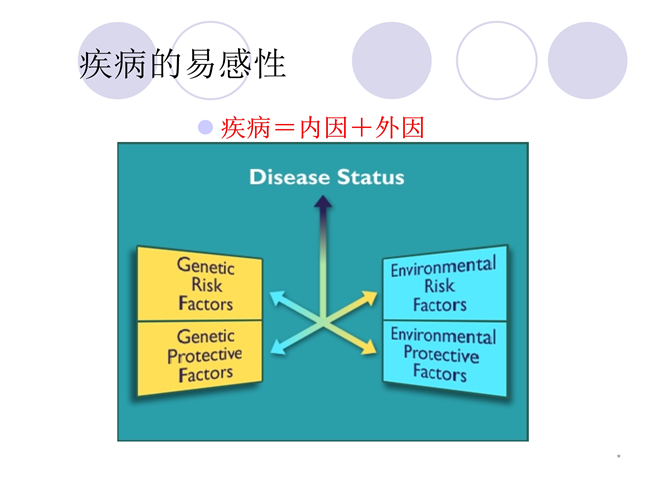 疾病的易感性

疾病＝内因＋外因

Disease Status

Genetic Risk Factors

Genetic Protective Factors

Environmental Risk Factors

Environmental Protective Factors